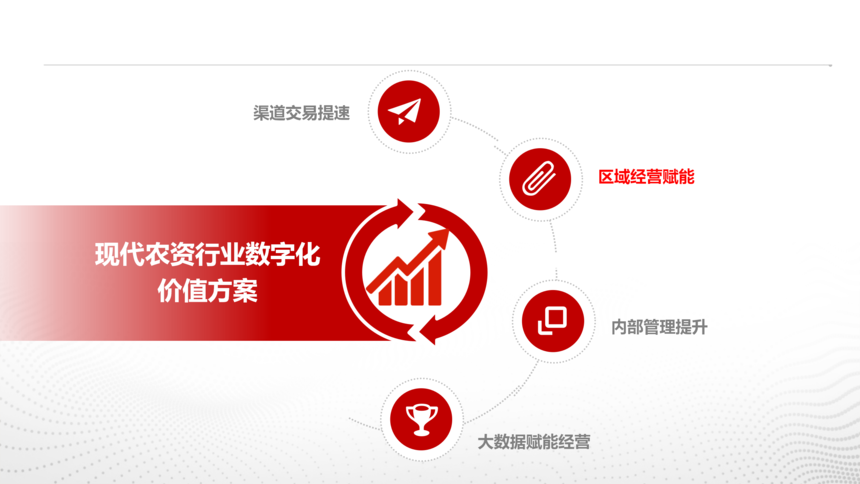 渠道交易提速

区域经营赋能

现代农资行业数字化价值方案

内部管理提升

大数据赋能经营